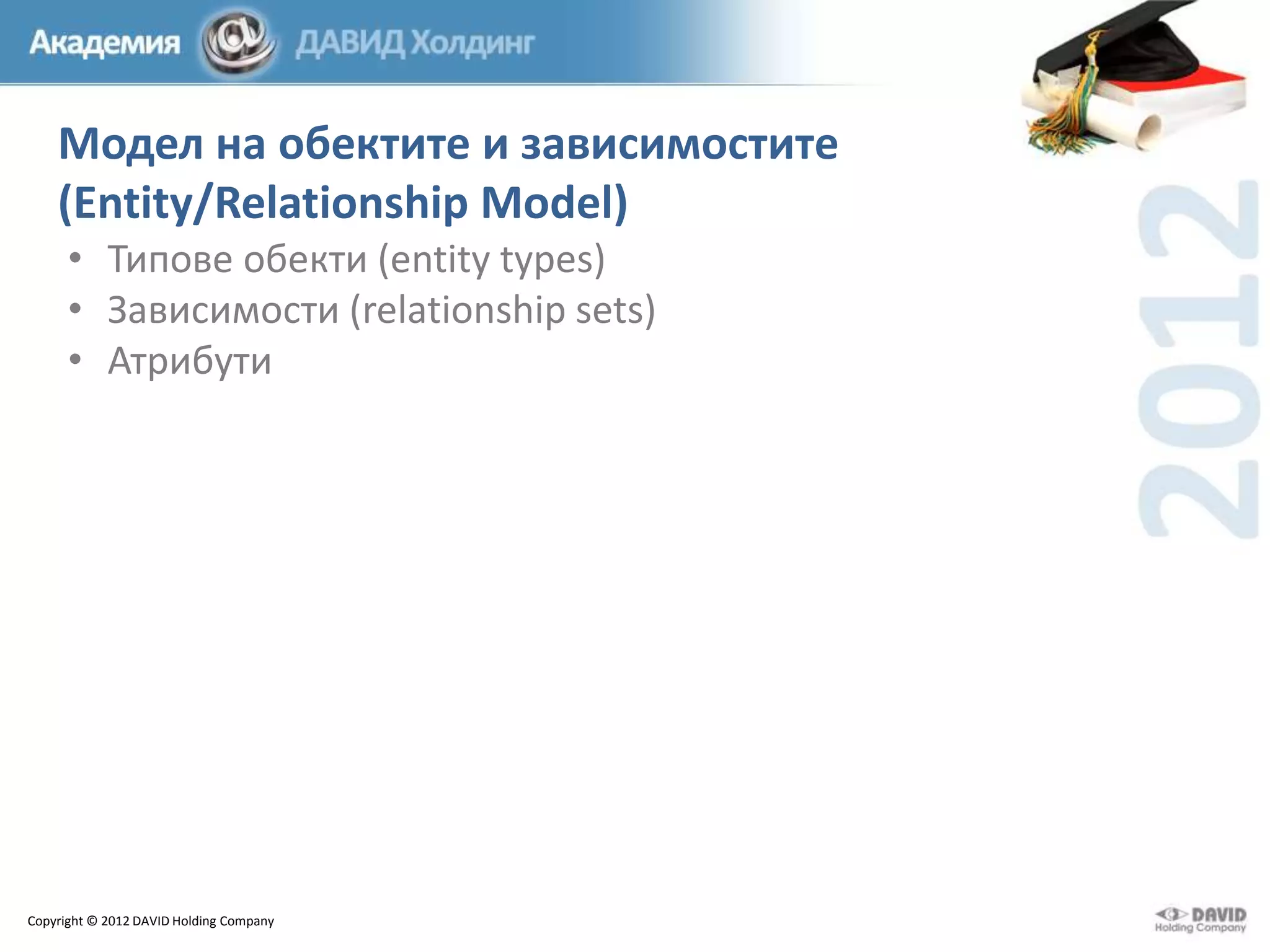 Академия @ ДАВИД Холдинг

Модел на обектите и зависимостите (Entity/Relationship Model)

• Типове обекти (entity types)
• Зависимости (relationship sets)
• Атрибути

2012

Copyright © 2012 DAVID Holding Company

DAVID Holding Company